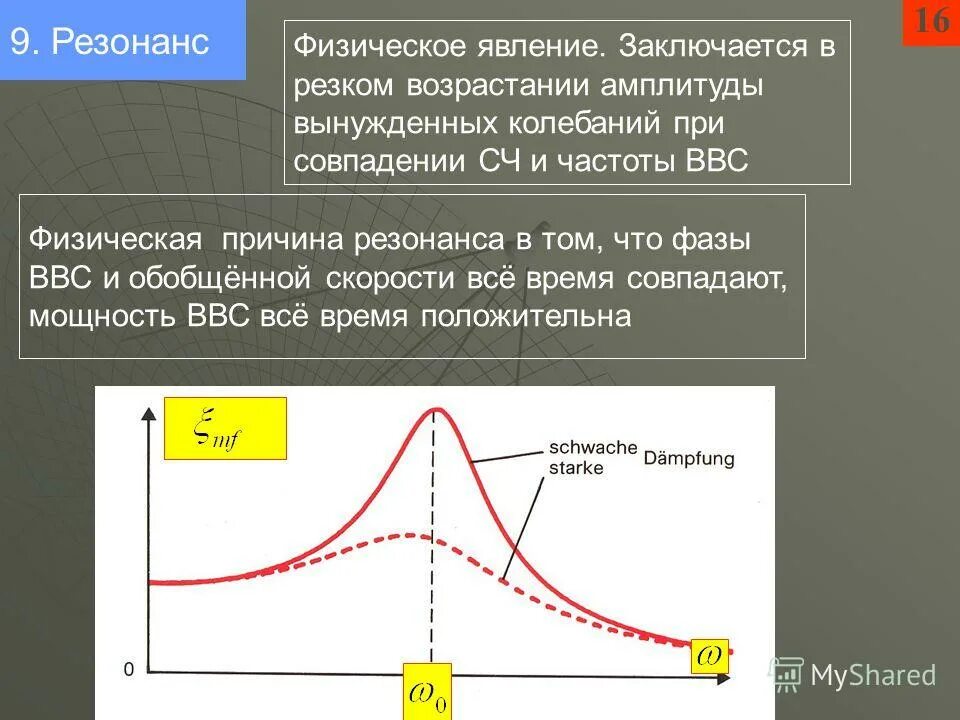 9. Резонанс

16

Физическое явление. Заключается в резком возрастании амплитуды вынужденных колебаний при совпадении СЧ и частоты ВВС

Физическая причина резонанса в том, что фазы ВВС и обобщённой скорости всё время совпадают, мощность ВВС всё время положительна

$\xi_{mf}$

schwache
starke
Dämpfung

0

$\omega_0$

$\omega$

MyShared